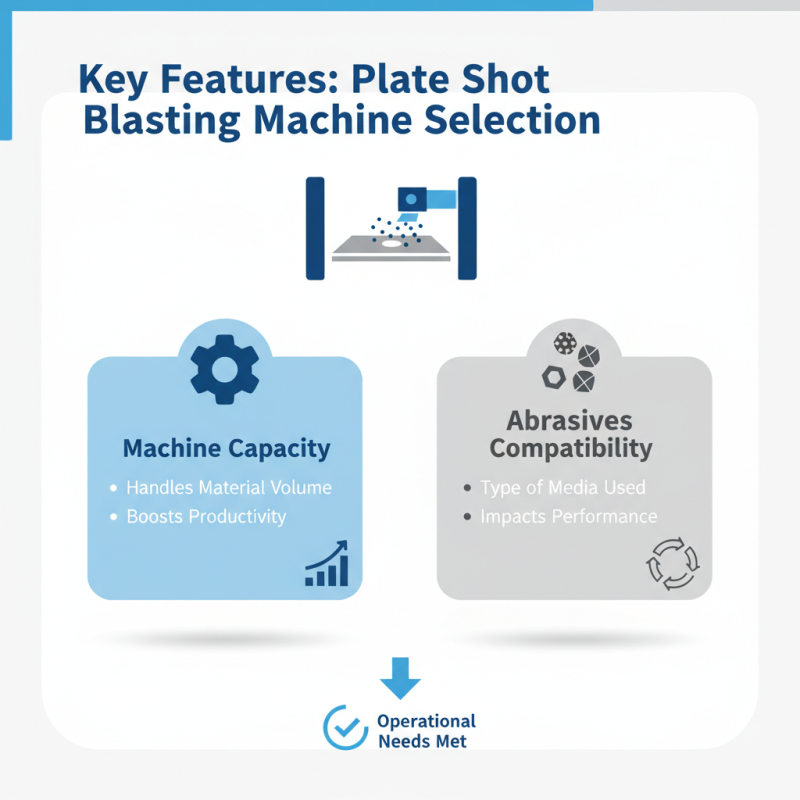 Key Features: Plate Shot Blasting Machine Selection

Machine Capacity
• Handles Material Volume
• Boosts Productivity

Abrasives Compatibility
• Type of Media Used
• Impacts Performance

Operational Needs Met